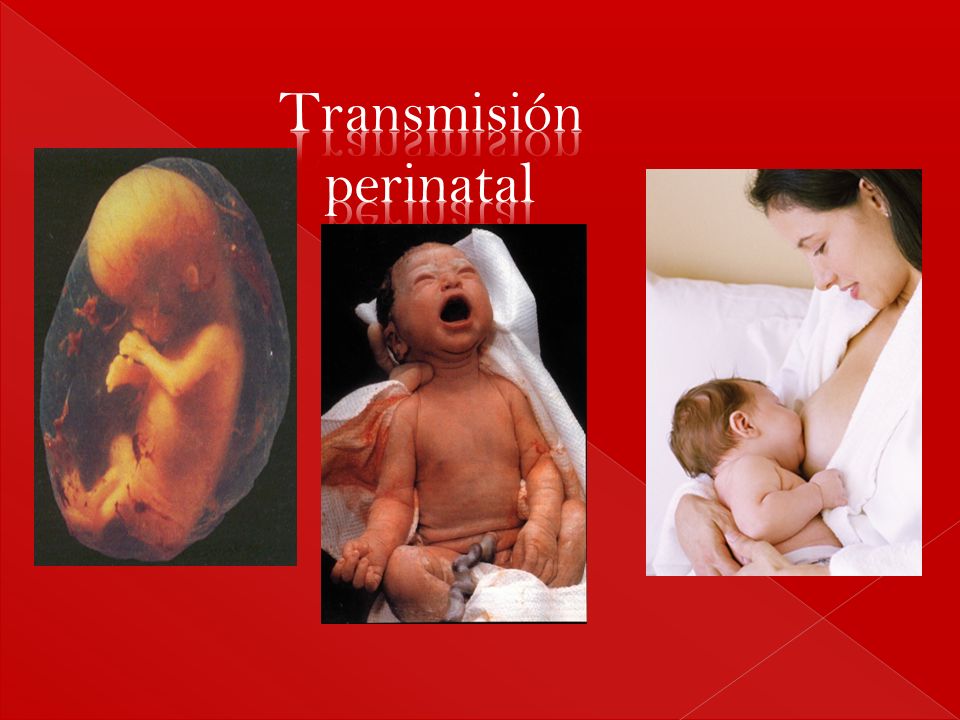 Transmisión perinatal